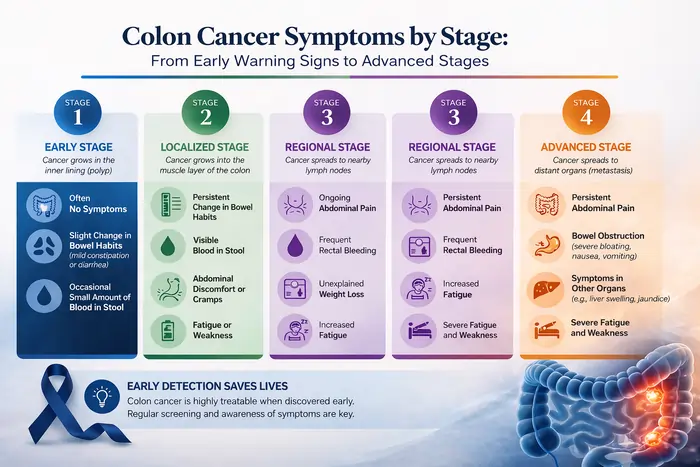 Colon Cancer Symptoms by Stage:
From Early Warning Signs to Advanced Stages

STAGE 1
EARLY STAGE
Cancer grows in the inner lining (polyp)
Often No Symptoms
Slight Change in Bowel Habits (mild constipation or diarrhea)
Occasional Small Amount of Blood in Stool

STAGE 2
LOCALIZED STAGE
Cancer grows into the muscle layer of the colon
Persistent Change in Bowel Habits
Visible Blood in Stool
Abdominal Discomfort or Cramps
Fatigue or Weakness

STAGE 3
REGIONAL STAGE
Cancer spreads to nearby lymph nodes
Ongoing Abdominal Pain
Frequent Rectal Bleeding
Unexplained Weight Loss
Increased Fatigue

STAGE 3
REGIONAL STAGE
Cancer spreads to nearby lymph nodes
Persistent Abdominal Pain
Frequent Rectal Bleeding
Increased Fatigue
Severe Fatigue and Weakness

STAGE 4
ADVANCED STAGE
Cancer spreads to distant organs (metastasis)
Persistent Abdominal Pain
Bowel Obstruction (severe bloating, nausea, vomiting)
Symptoms in Other Organs (e.g., liver swelling, jaundice)
Severe Fatigue and Weakness

EARLY DETECTION SAVES LIVES
Colon cancer is highly treatable when discovered early. Regular screening and awareness of symptoms are key.